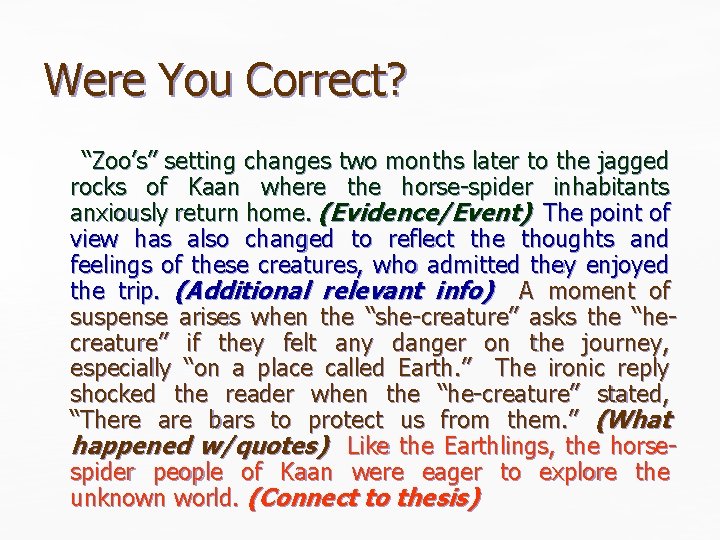 Were You Correct?

"Zoo's" setting changes two months later to the jagged rocks of Kaan where the horse-spider inhabitants anxiously return home. (Evidence/Event) The point of view has also changed to reflect the thoughts and feelings of these creatures, who admitted they enjoyed the trip. (Additional relevant info) A moment of suspense arises when the "she-creature" asks the "he-creature" if they felt any danger on the journey, especially "on a place called Earth." The ironic reply shocked the reader when the "he-creature" stated, "There are bars to protect us from them." (What happened w/quotes) Like the Earthlings, the horse-spider people of Kaan were eager to explore the unknown world. (Connect to thesis)